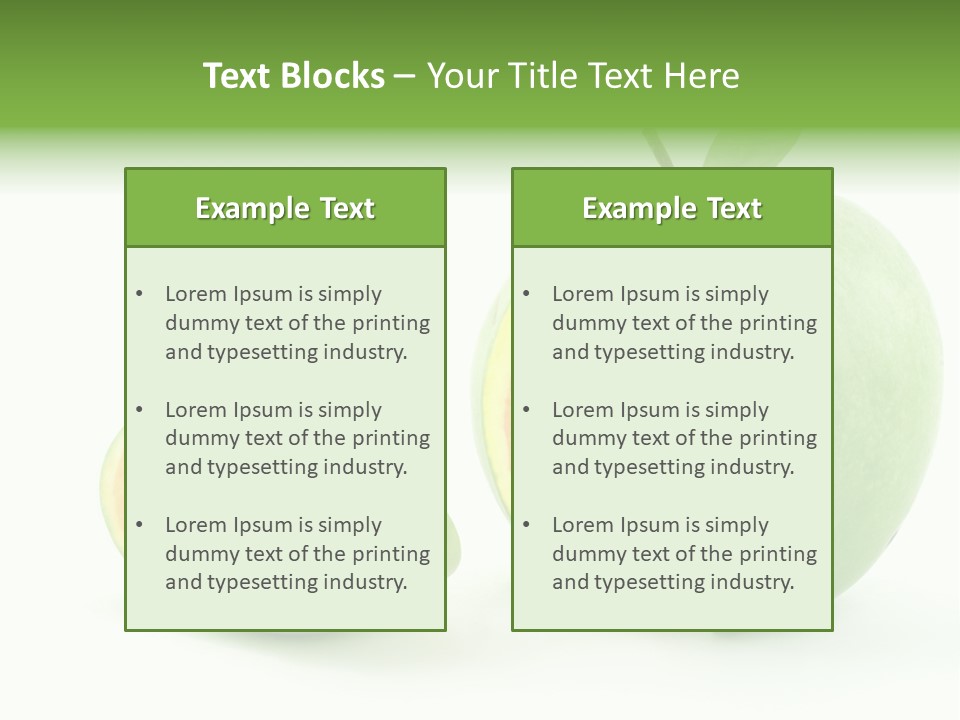 Text Blocks – Your Title Text Here

Example Text

• Lorem Ipsum is simply dummy text of the printing and typesetting industry.

• Lorem Ipsum is simply dummy text of the printing and typesetting industry.

• Lorem Ipsum is simply dummy text of the printing and typesetting industry.

Example Text

• Lorem Ipsum is simply dummy text of the printing and typesetting industry.

• Lorem Ipsum is simply dummy text of the printing and typesetting industry.

• Lorem Ipsum is simply dummy text of the printing and typesetting industry.